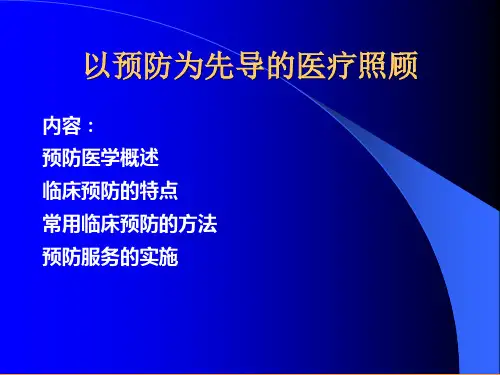 以预防为先导的医疗照顾

内容：
预防医学概述
临床预防的特点
常用临床预防的方法
预防服务的实施